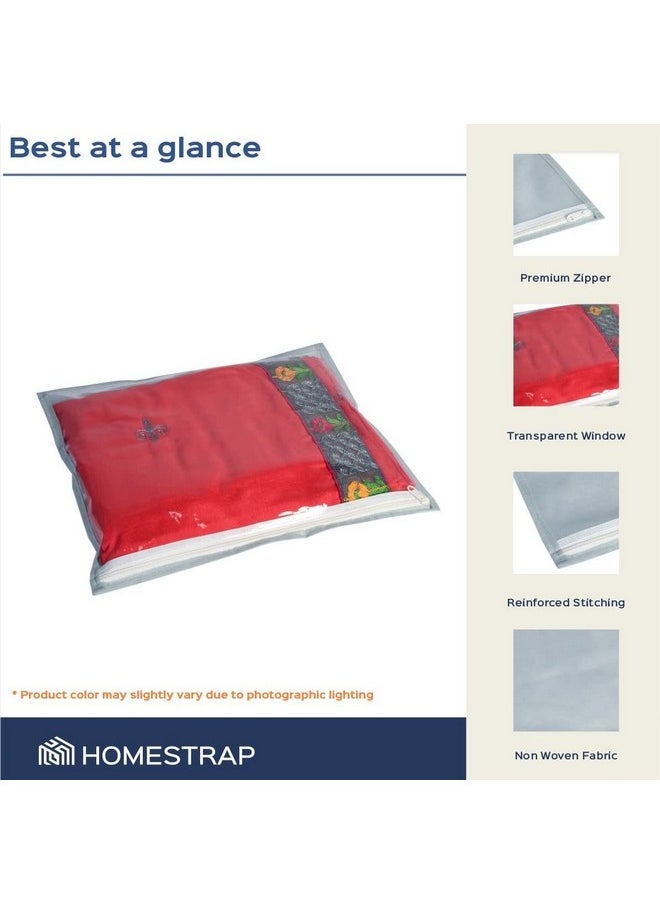 Best at a glance

* Product color may slightly vary due to photographic lighting

HOMESTRAP

Premium Zipper

Transparent Window

Reinforced Stitching

Non Woven Fabric